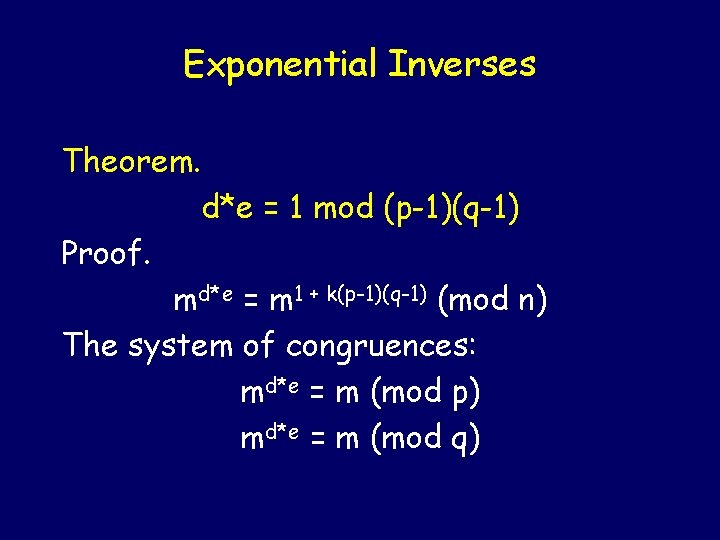 Exponential Inverses

Theorem.

$d*e = 1 \mod (p-1)(q-1)$

Proof.

$m^{d*e} = m^{1 + k(p-1)(q-1)} \pmod n$

The system of congruences:

$m^{d*e} = m \pmod p$

$m^{d*e} = m \pmod q$